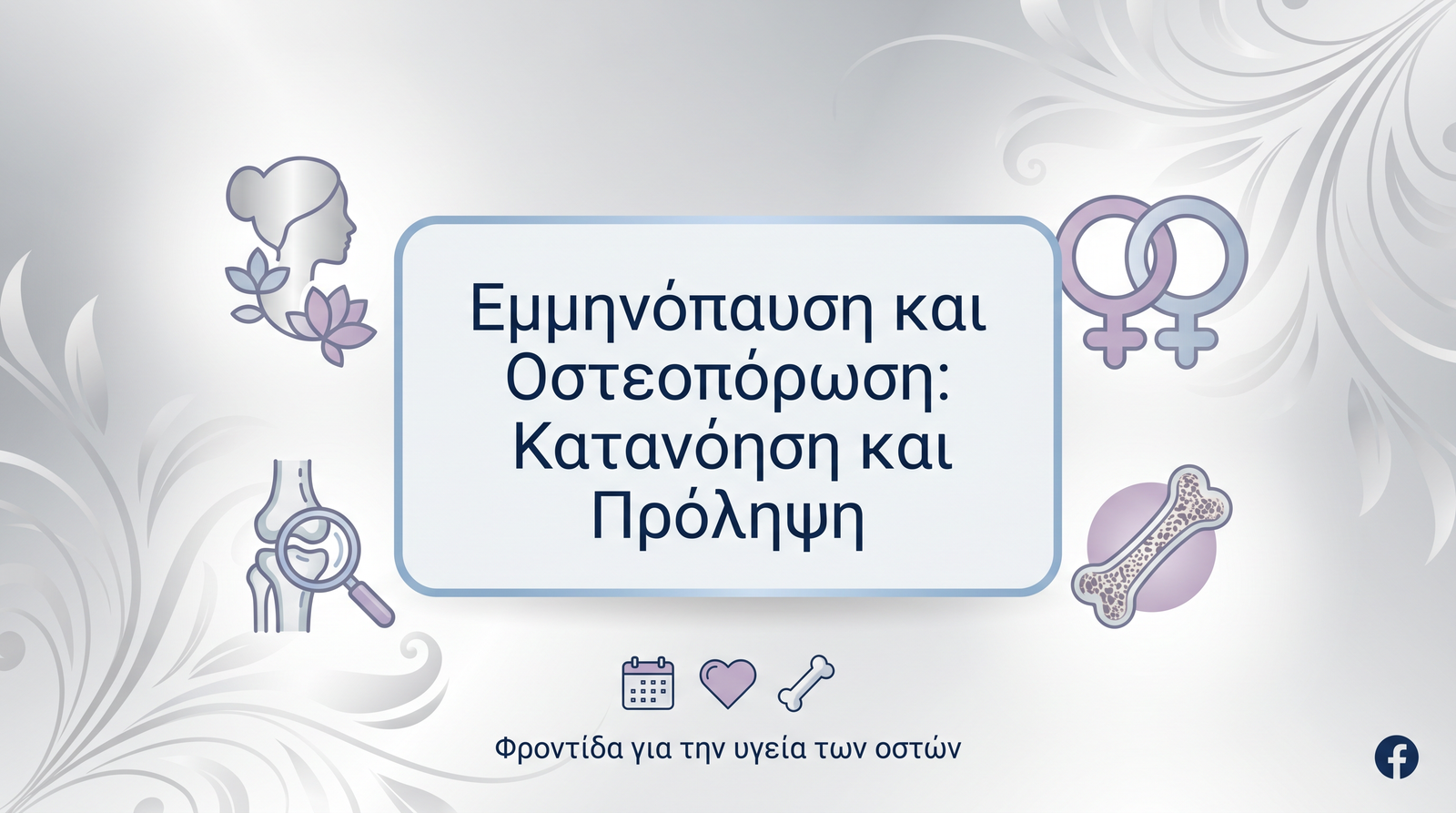 Εμμηνόπαυση και Οστεοπόρωση: Κατανόηση και Πρόληψη

Φροντίδα για την υγεία των οστών